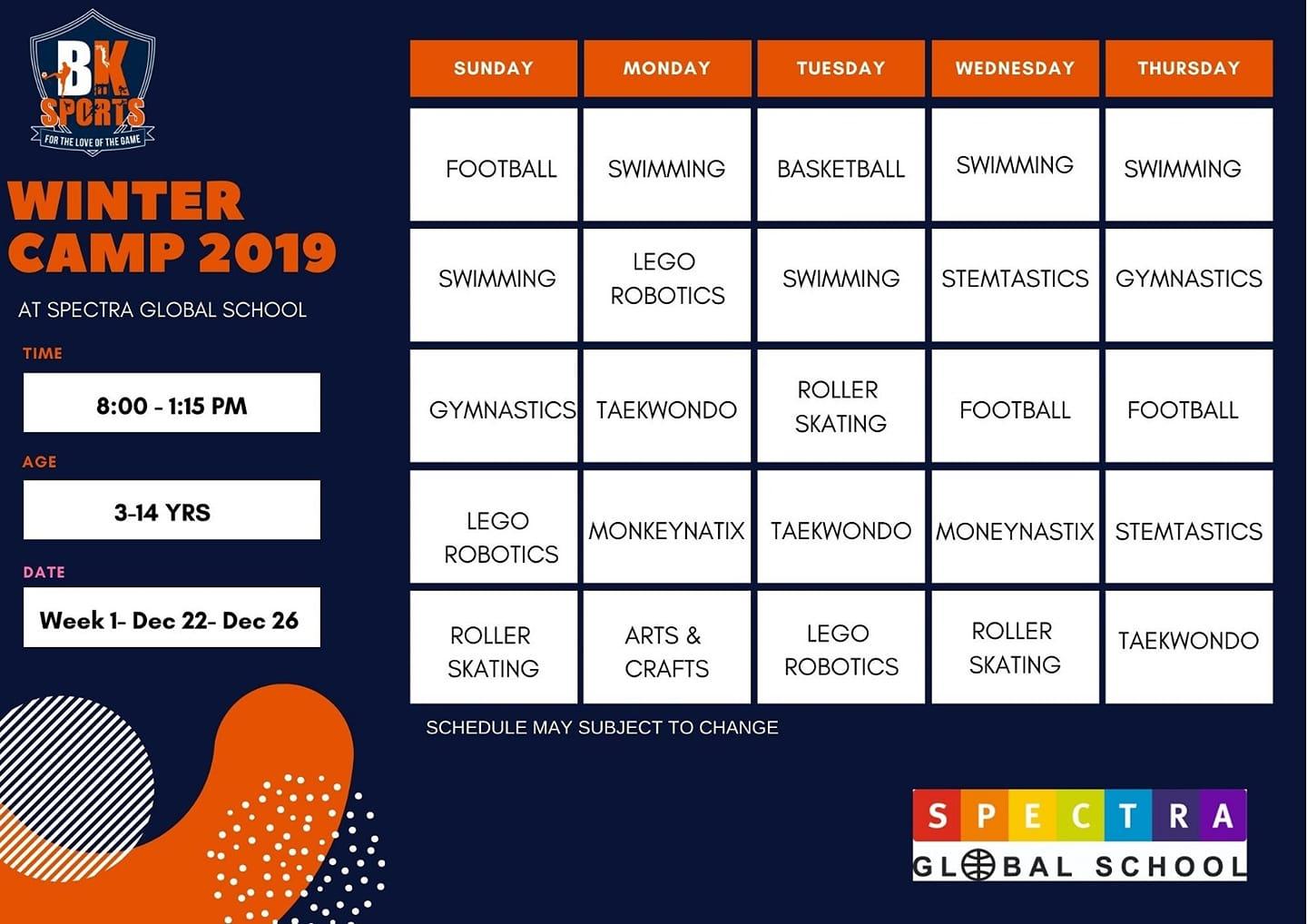 BK SPORTS
FOR THE LOVE OF THE GAME

WINTER CAMP 2019

AT SPECTRA GLOBAL SCHOOL

TIME

8:00 - 1:15 PM

AGE

3-14 YRS

DATE

Week 1- Dec 22- Dec 26

| SUNDAY | MONDAY | TUESDAY | WEDNESDAY | THURSDAY |
|---|---|---|---|---|
| FOOTBALL | SWIMMING | BASKETBALL | SWIMMING | SWIMMING |
| SWIMMING | LEGO ROBOTICS | SWIMMING | STEMTASTICS | GYMNASTICS |
| GYMNASTICS | TAEKWONDO | ROLLER SKATING | FOOTBALL | FOOTBALL |
| LEGO ROBOTICS | MONKEYNATIX | TAEKWONDO | MONEYNASTIX | STEMTASTICS |
| ROLLER SKATING | ARTS & CRAFTS | LEGO ROBOTICS | ROLLER SKATING | TAEKWONDO |

SCHEDULE MAY SUBJECT TO CHANGE

SPECTRA
GLOBAL SCHOOL